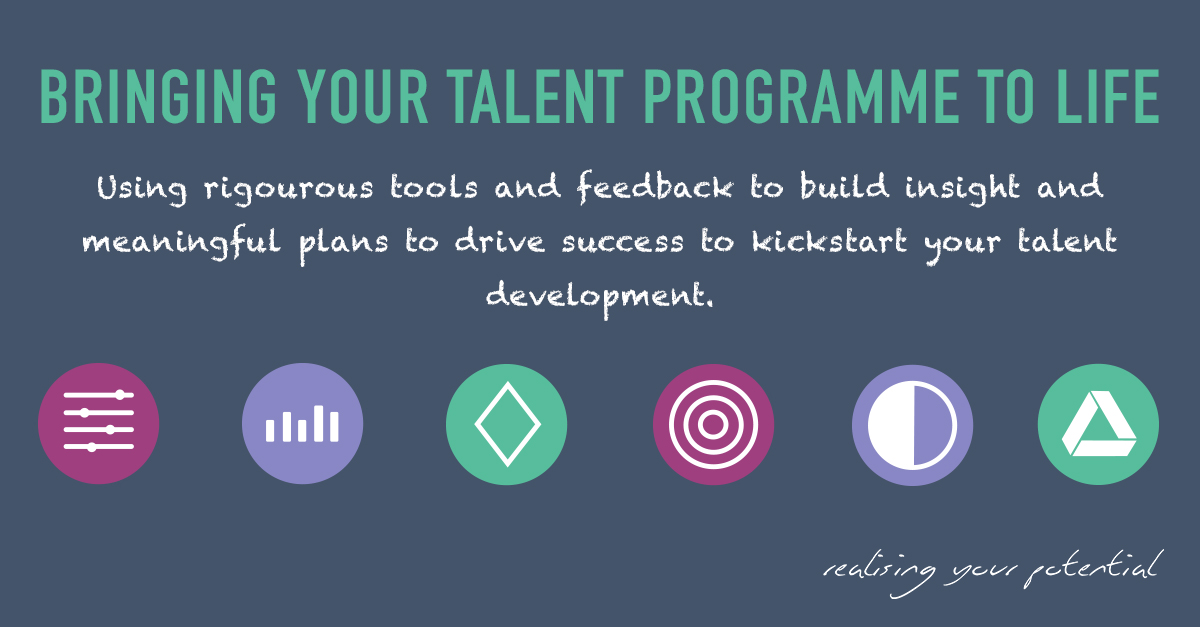 BRINGING YOUR TALENT PROGRAMME TO LIFE

Using rigourous tools and feedback to build insight and meaningful plans to drive success to kickstart your talent development.

realising your potential